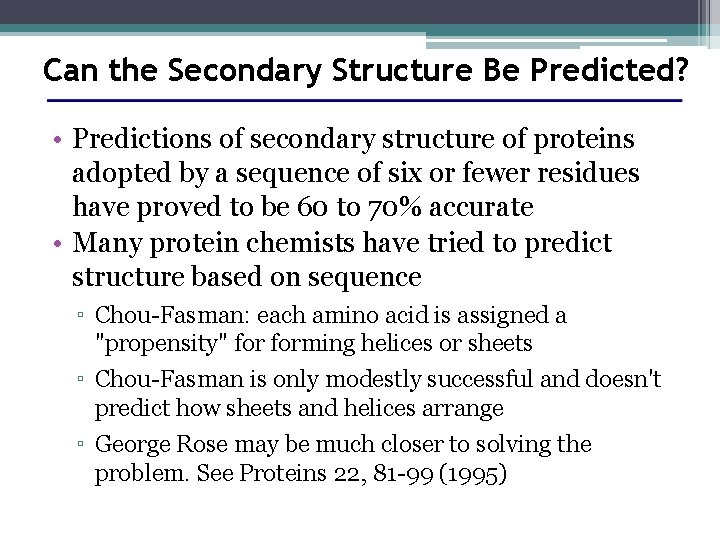 Can the Secondary Structure Be Predicted?

• Predictions of secondary structure of proteins adopted by a sequence of six or fewer residues have proved to be 60 to 70% accurate
• Many protein chemists have tried to predict structure based on sequence
▫ Chou-Fasman: each amino acid is assigned a "propensity" for forming helices or sheets
▫ Chou-Fasman is only modestly successful and doesn't predict how sheets and helices arrange
▫ George Rose may be much closer to solving the problem. See Proteins 22, 81-99 (1995)